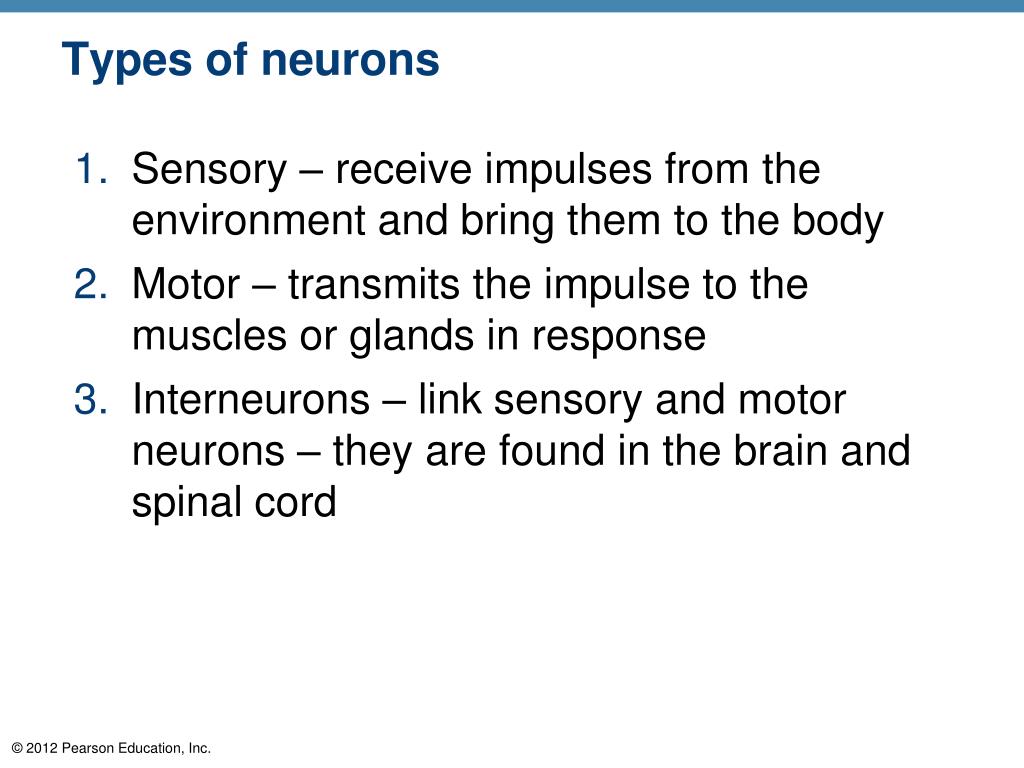 Types of neurons

1. Sensory – receive impulses from the environment and bring them to the body
2. Motor – transmits the impulse to the muscles or glands in response
3. Interneurons – link sensory and motor neurons – they are found in the brain and spinal cord

© 2012 Pearson Education, Inc.